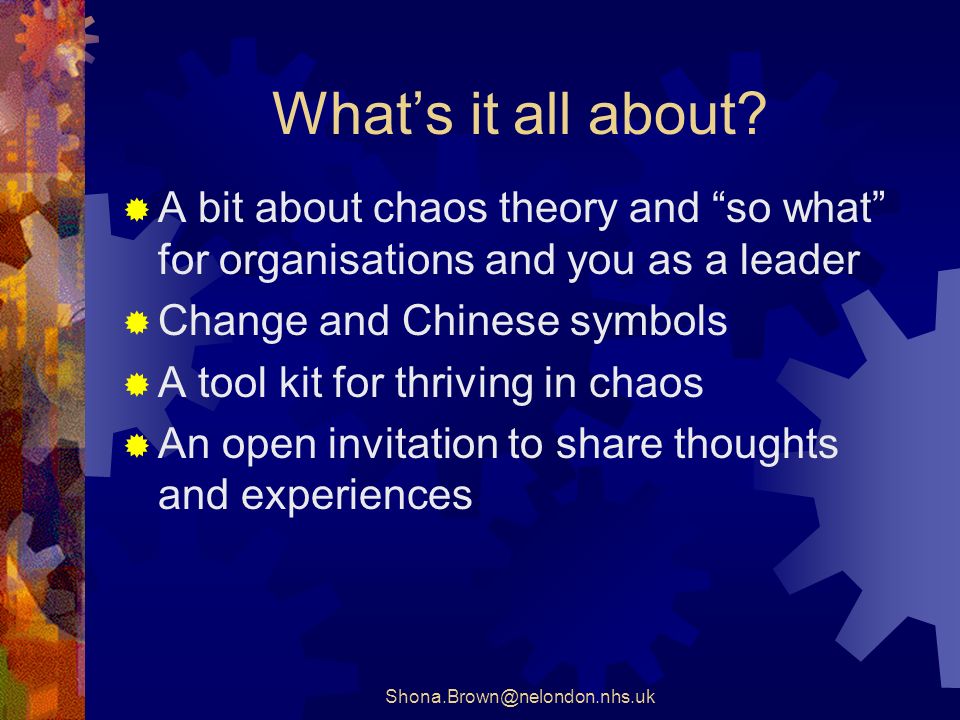 What’s it all about?

A bit about chaos theory and “so what” for organisations and you as a leader

Change and Chinese symbols

A tool kit for thriving in chaos

An open invitation to share thoughts and experiences

Shona.Brown@nelondon.nhs.uk